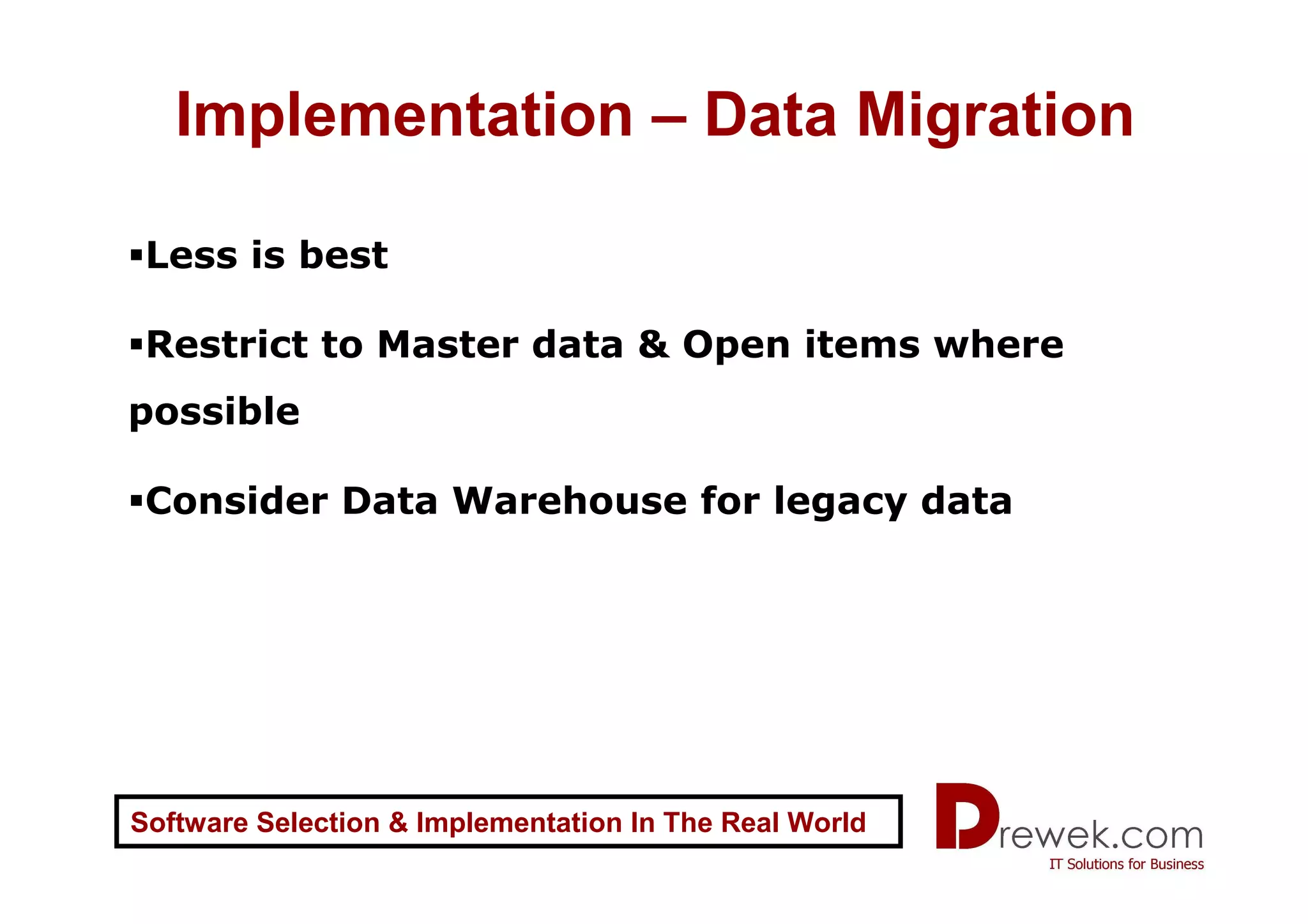 Implementation – Data Migration

▪Less is best

▪Restrict to Master data & Open items where possible

▪Consider Data Warehouse for legacy data

Software Selection & Implementation In The Real World

Drewek.com
IT Solutions for Business